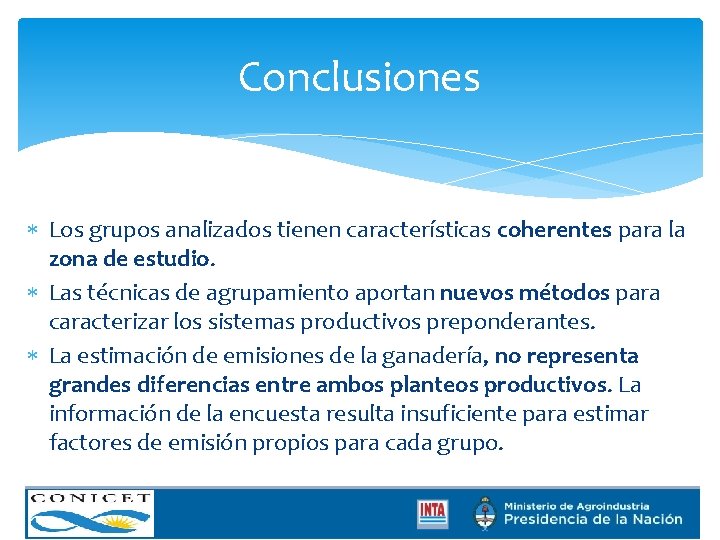 Conclusiones

∗ Los grupos analizados tienen características coherentes para la zona de estudio.

∗ Las técnicas de agrupamiento aportan nuevos métodos para caracterizar los sistemas productivos preponderantes.

∗ La estimación de emisiones de la ganadería, no representa grandes diferencias entre ambos planteos productivos. La información de la encuesta resulta insuficiente para estimar factores de emisión propios para cada grupo.

CONICET

INTA

Ministerio de Agroindustria
Presidencia de la Nación